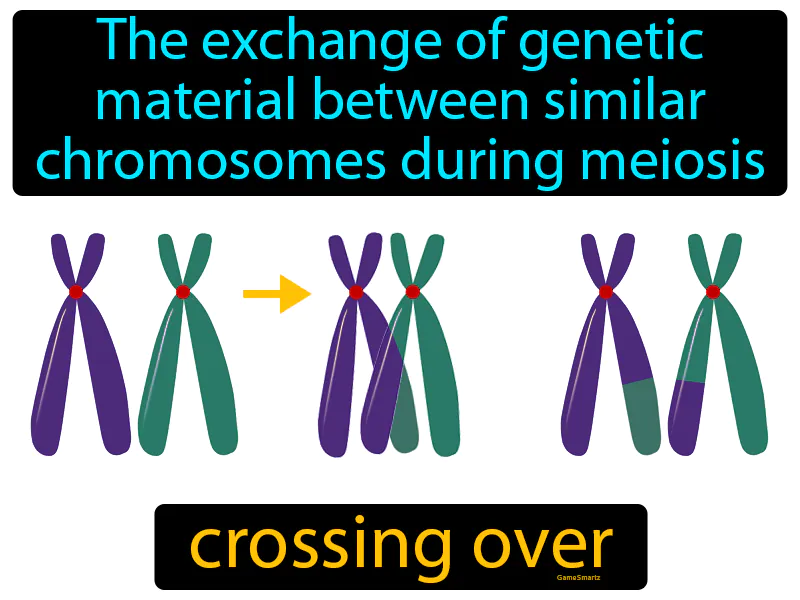 The exchange of genetic material between similar chromosomes during meiosis

crossing over

GameSmartz